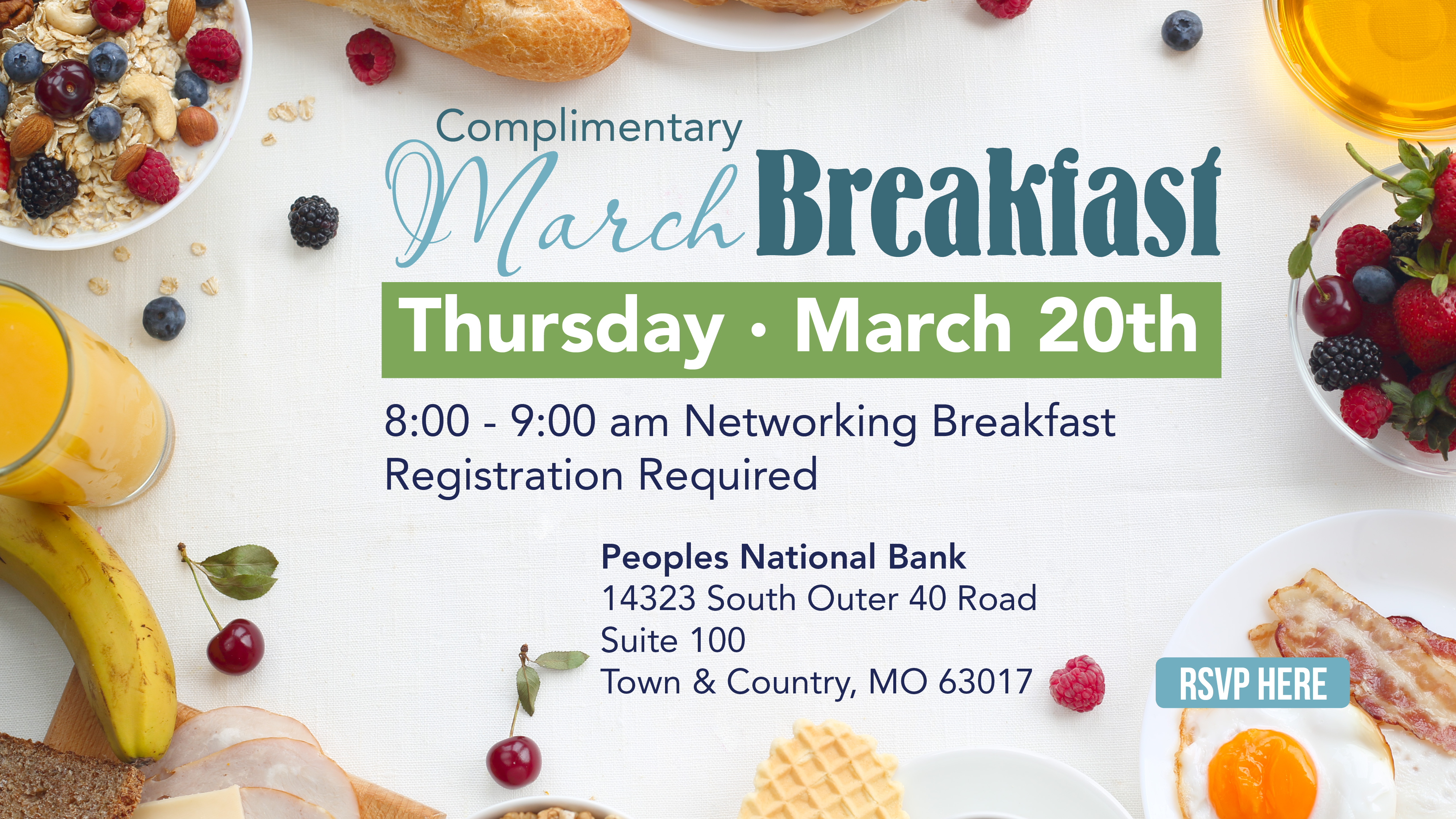 Complimentary
March Breakfast

Thursday · March 20th

8:00 - 9:00 am Networking Breakfast
Registration Required

Peoples National Bank
14323 South Outer 40 Road
Suite 100
Town & Country, MO 63017

RSVP HERE